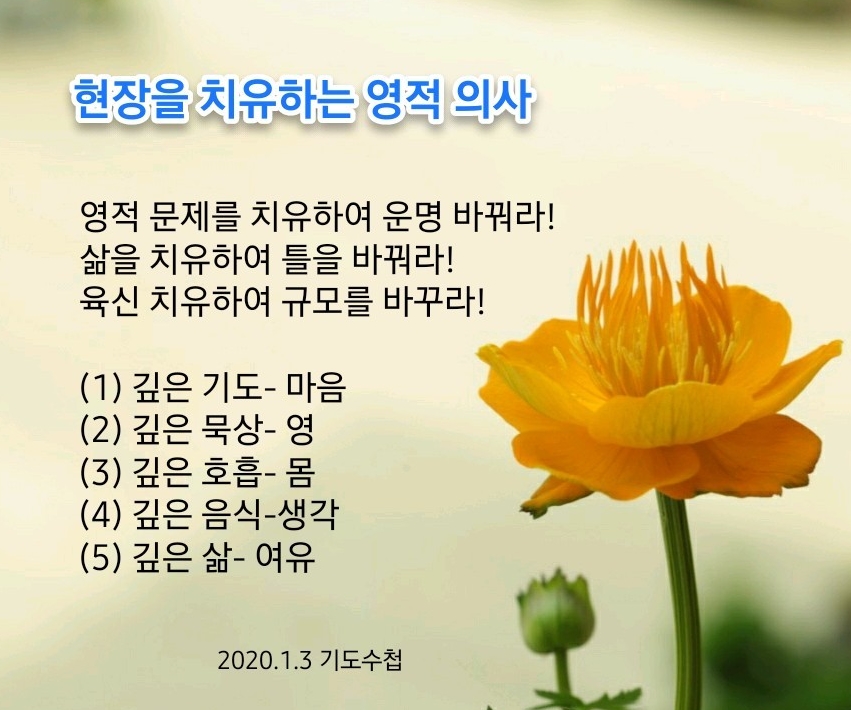 현장을 치유하는 영적 의사

영적 문제를 치유하여 운명 바꿔라!
삶을 치유하여 틀을 바꿔라!
육신 치유하여 규모를 바꾸라!

(1) 깊은 기도- 마음
(2) 깊은 묵상- 영
(3) 깊은 호흡- 몸
(4) 깊은 음식-생각
(5) 깊은 삶- 여유

2020.1.3 기도수첩